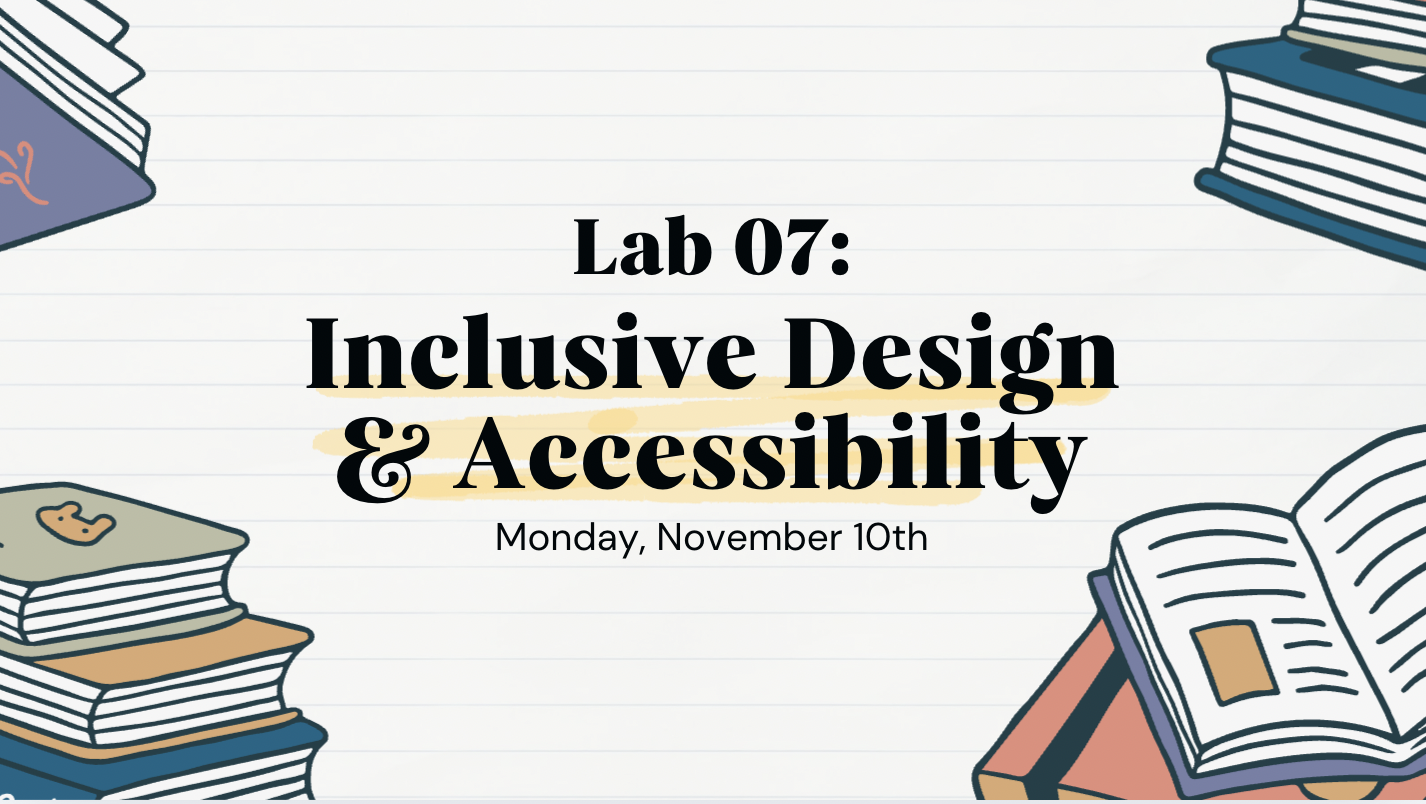 Lab 07:
Inclusive Design & Accessibility

Monday, November 10th